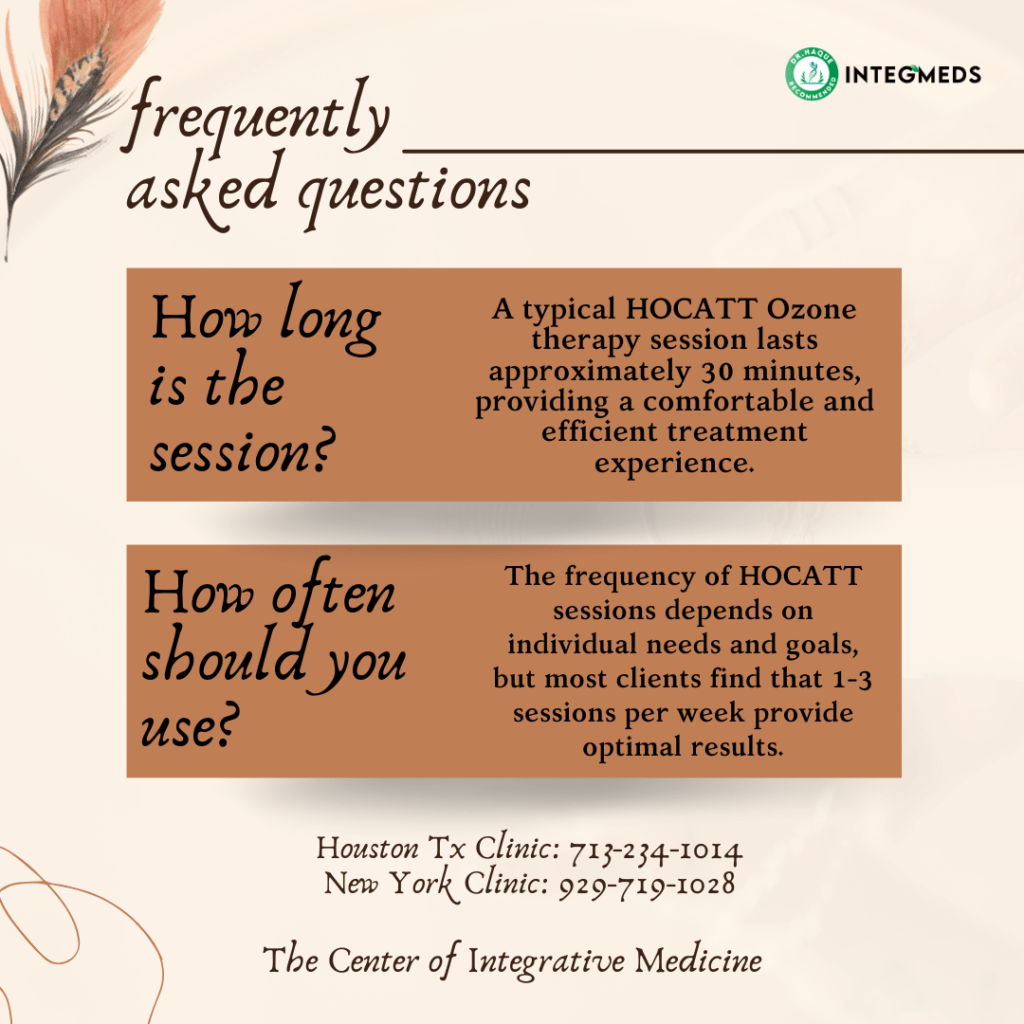 DR. HAQUE RECOMMENDED INTEGMEDS

frequently asked questions

How long is the session?

A typical HOCATT Ozone therapy session lasts approximately 30 minutes, providing a comfortable and efficient treatment experience.

How often should you use?

The frequency of HOCATT sessions depends on individual needs and goals, but most clients find that 1-3 sessions per week provide optimal results.

Houston Tx Clinic: 713-234-1014
New York Clinic: 929-719-1028

The Center of Integrative Medicine